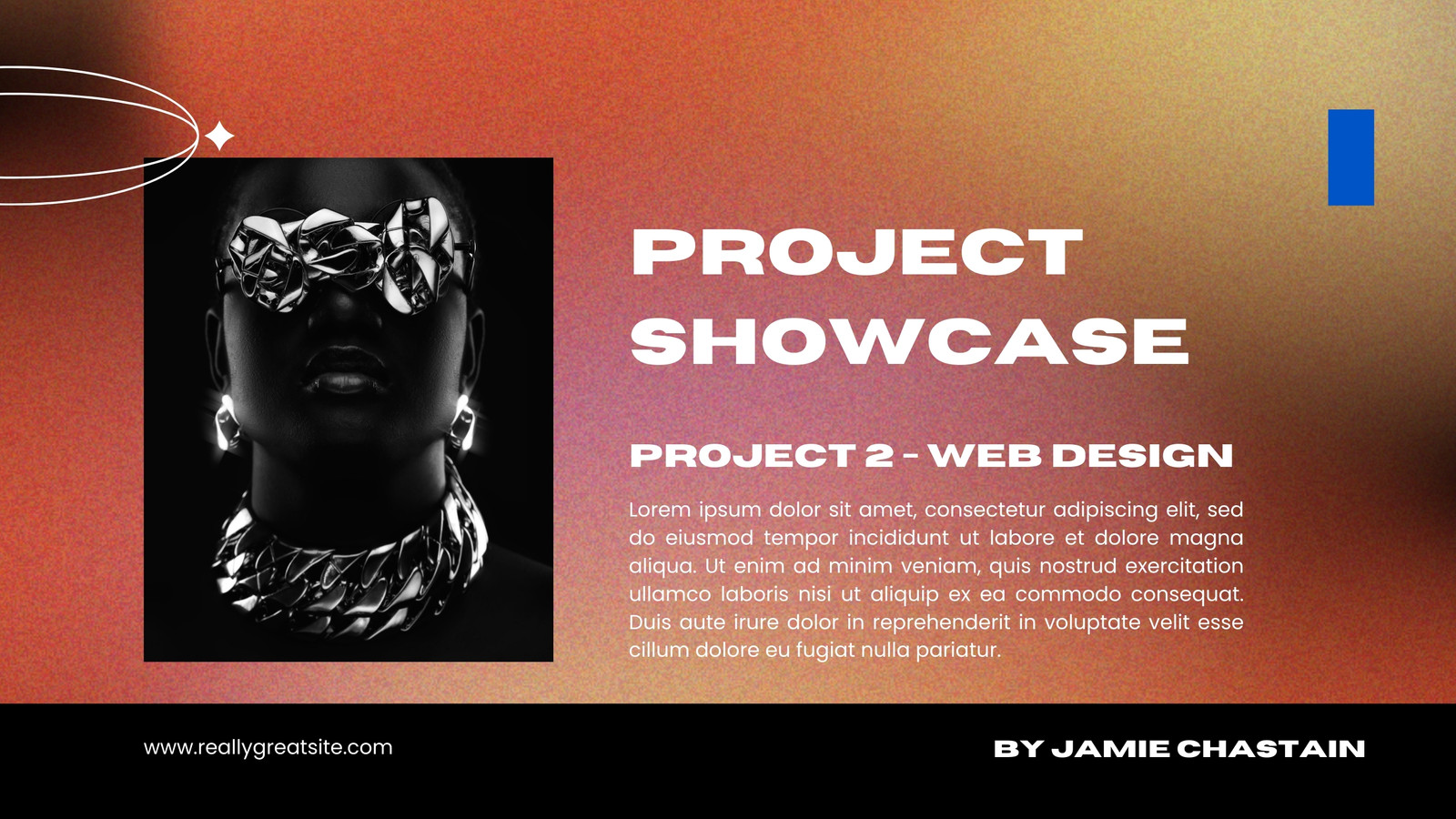 PROJECT SHOWCASE

PROJECT 2 - WEB DESIGN

Lorem ipsum dolor sit amet, consectetur adipiscing elit, sed do eiusmod tempor incididunt ut labore et dolore magna aliqua. Ut enim ad minim veniam, quis nostrud exercitation ullamco laboris nisi ut aliquip ex ea commodo consequat. Duis aute irure dolor in reprehenderit in voluptate velit esse cillum dolore eu fugiat nulla pariatur.

www.reallygreatsite.com

BY JAMIE CHASTAIN